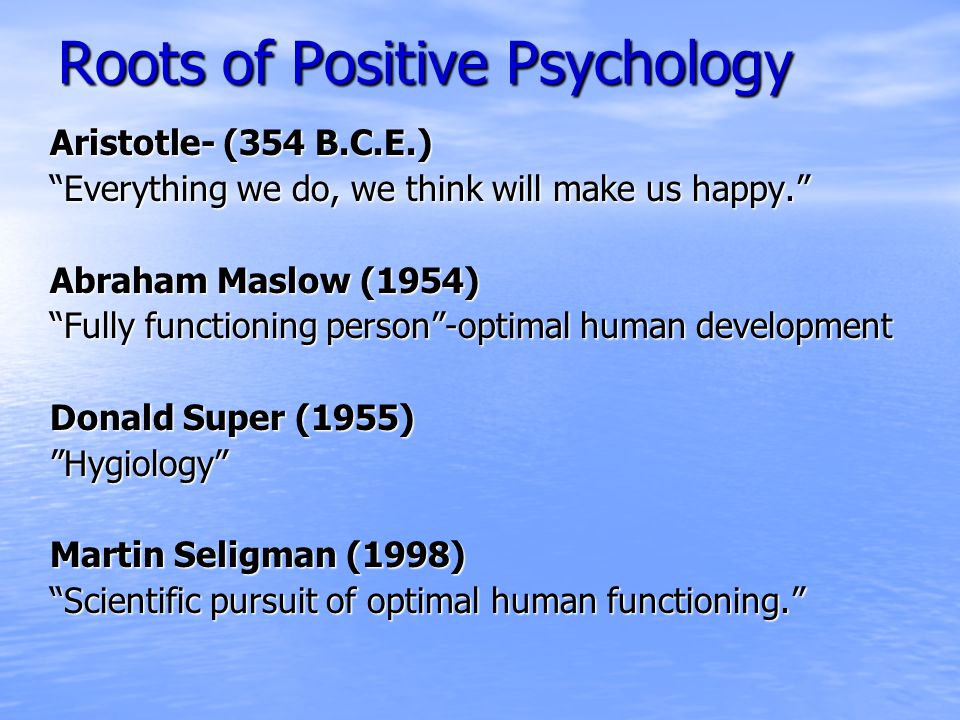 Roots of Positive Psychology

Aristotle- (354 B.C.E.)
“Everything we do, we think will make us happy.”

Abraham Maslow (1954)
“Fully functioning person”-optimal human development

Donald Super (1955)
”Hygiology”

Martin Seligman (1998)
“Scientific pursuit of optimal human functioning.”